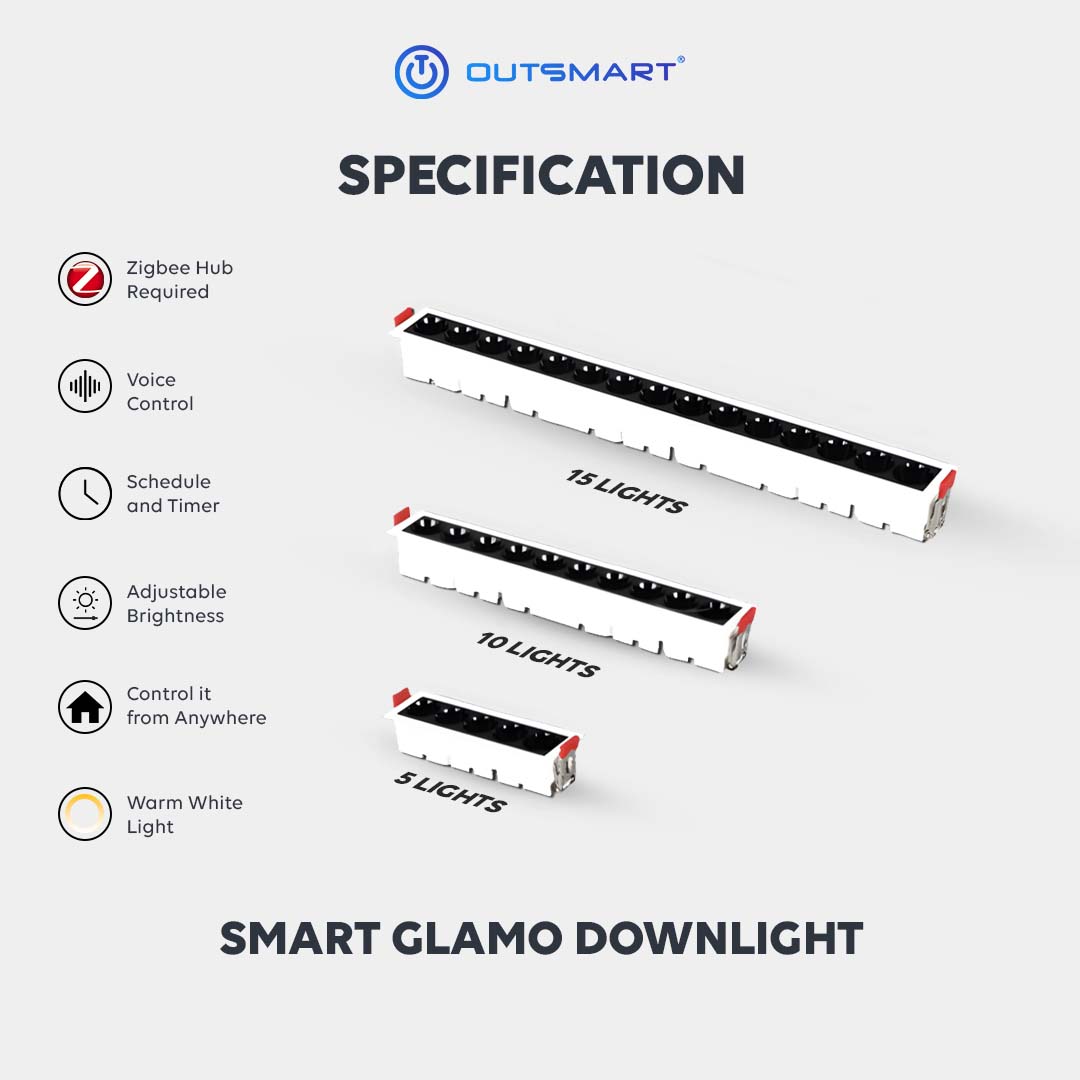 OUTSMART®

SPECIFICATION

Zigbee Hub Required

Voice Control

Schedule and Timer

Adjustable Brightness

Control it from Anywhere

Warm White Light

15 LIGHTS

10 LIGHTS

5 LIGHTS

SMART GLAMO DOWNLIGHT